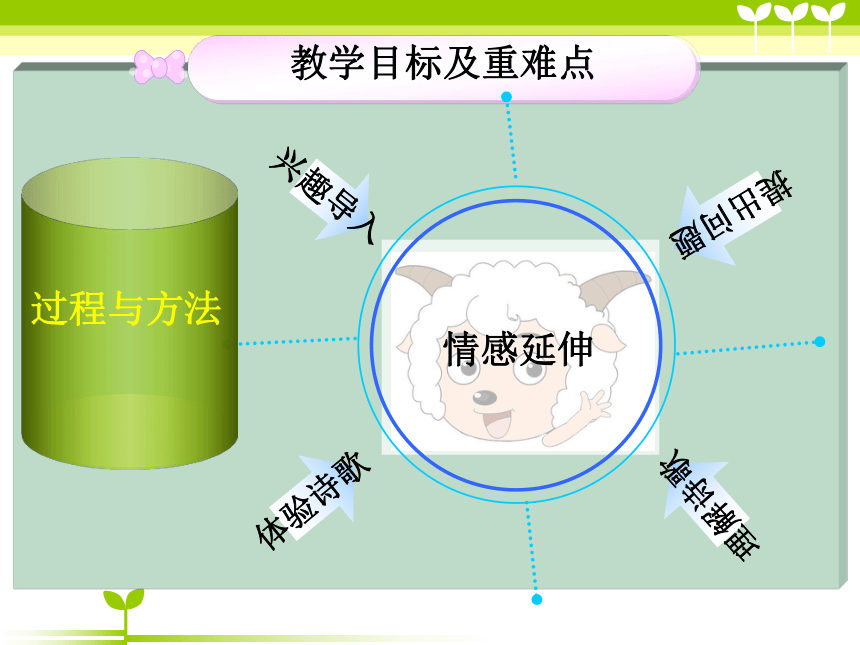 教学目标及重难点

过程与方法

兴趣导入

提出问题

情感延伸

体验诗歌

理解诗歌